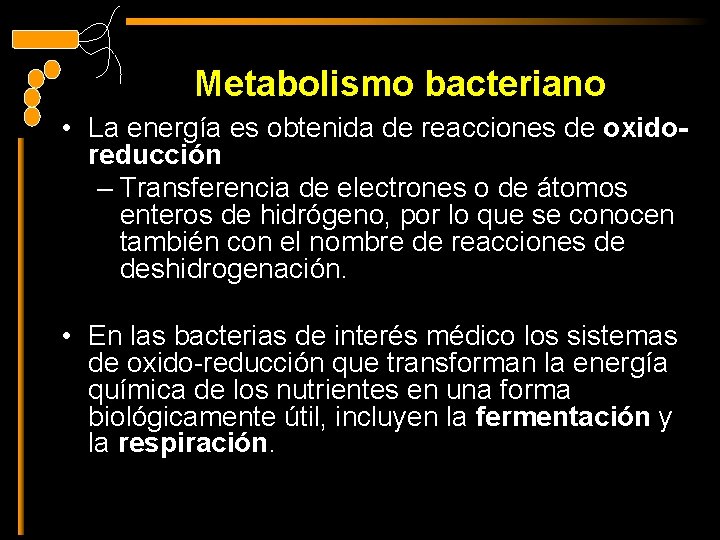 Metabolismo bacteriano

• La energía es obtenida de reacciones de oxido-reducción

– Transferencia de electrones o de átomos enteros de hidrógeno, por lo que se conocen también con el nombre de reacciones de deshidrogenación.

• En las bacterias de interés médico los sistemas de oxido-reducción que transforman la energía química de los nutrientes en una forma biológicamente útil, incluyen la fermentación y la respiración.